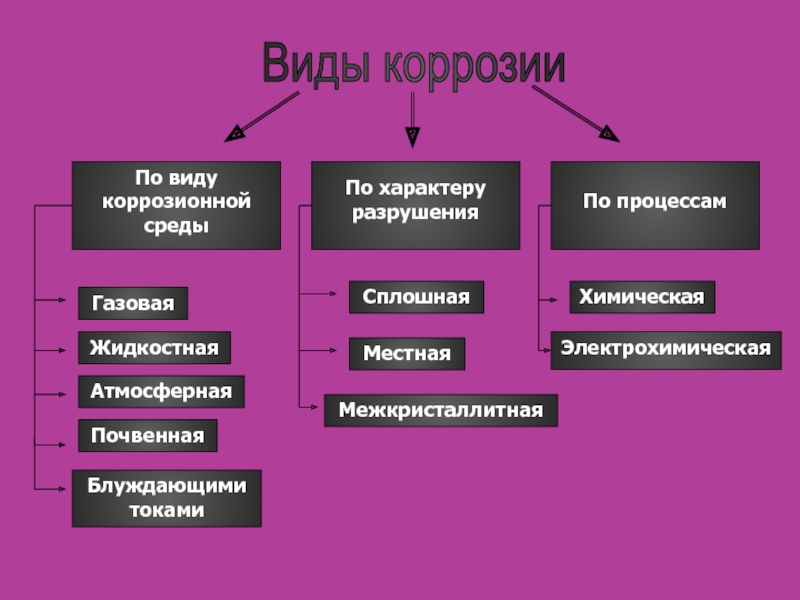 Виды коррозии

По виду коррозионной среды

Газовая

Жидкостная

Атмосферная

Почвенная

Блуждающими токами

По характеру разрушения

Сплошная

Местная

Межкристаллитная

По процессам

Химическая

Электрохимическая